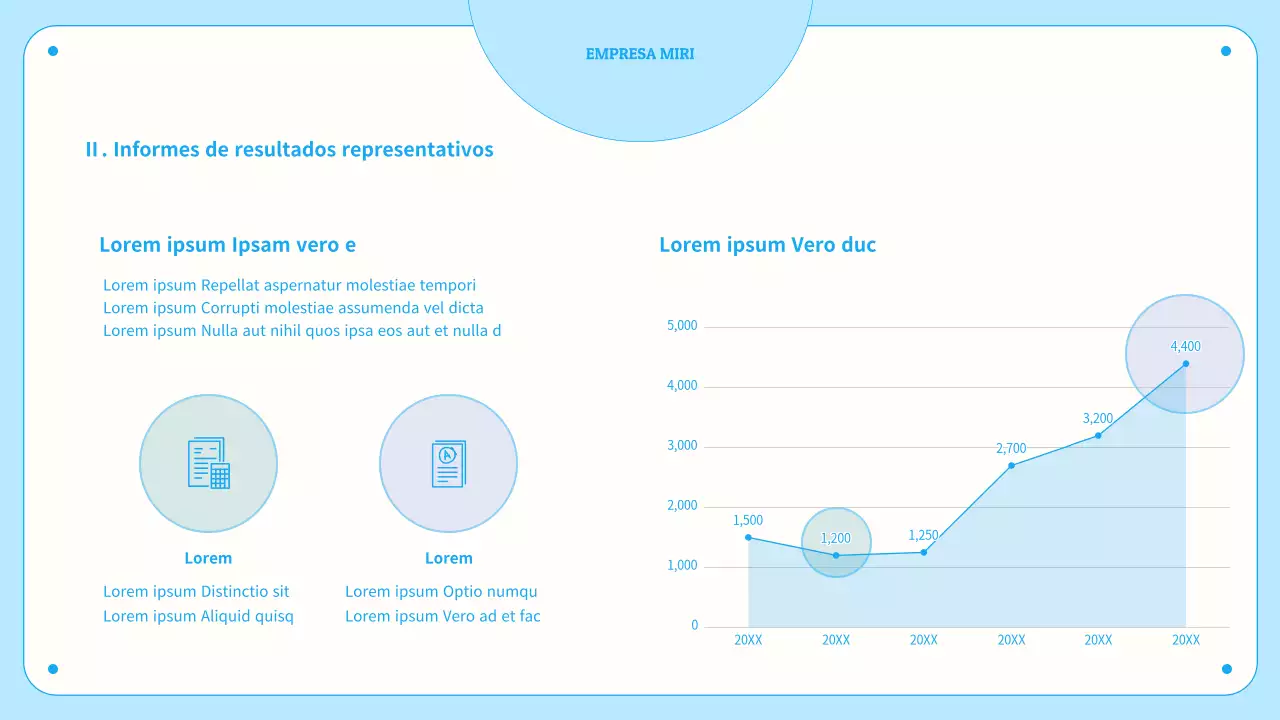 EMPRESA MIRI

II. Informes de resultados representativos

Lorem ipsum Ipsam vero e

Lorem ipsum Repellat aspernatur molestiae tempori
Lorem ipsum Corrupti molestiae assumenda vel dicta
Lorem ipsum Nulla aut nihil quos ipsa eos aut et nulla d

Lorem

Lorem ipsum Distinctio sit
Lorem ipsum Aliquid quisq

Lorem

Lorem ipsum Optio numqu
Lorem ipsum Vero ad et fac

Lorem ipsum Vero duc

5,000
4,000
3,000
2,000
1,000
0

1,500
1,200
1,250
2,700
3,200
4,400

20XX
20XX
20XX
20XX
20XX
20XX